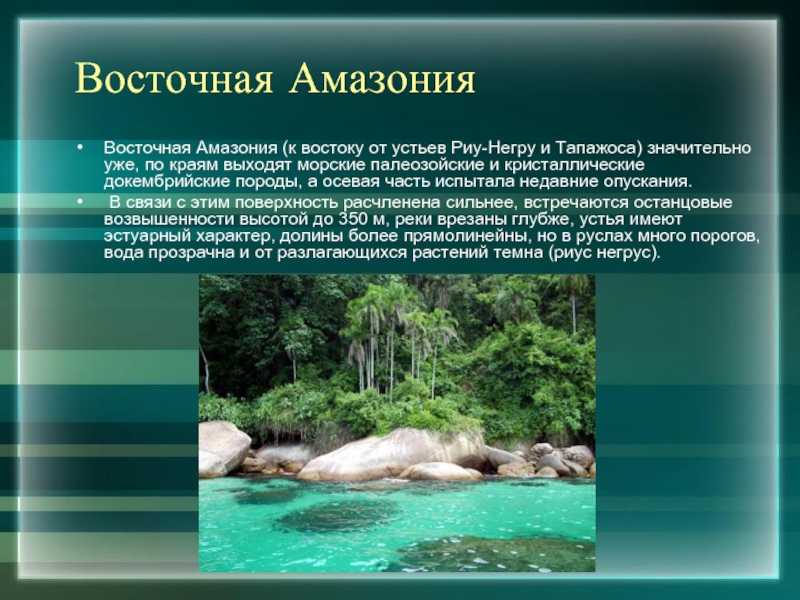 Восточная Амазония

• Восточная Амазония (к востоку от устьев Риу-Негру и Тапажоса) значительно уже, по краям выходят морские палеозойские и кристаллические докембрийские породы, а осевая часть испытала недавние опускания.

• В связи с этим поверхность расчленена сильнее, встречаются останцовые возвышенности высотой до 350 м, реки врезаны глубже, устья имеют эстуарный характер, долины более прямолинейны, но в руслах много порогов, вода прозрачна и от разлагающихся растений темна (риус негрус).